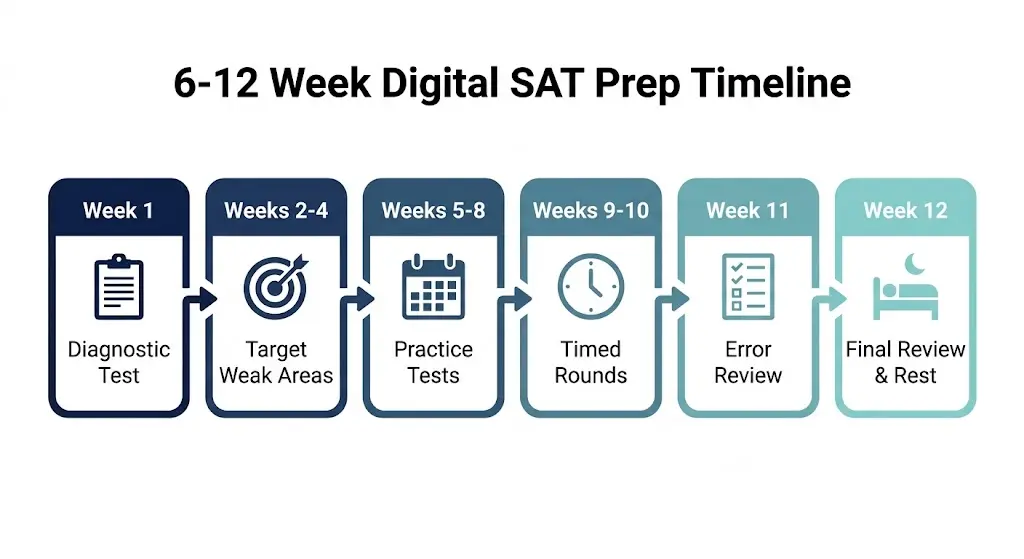 6-12 Week Digital SAT Prep Timeline

Week 1
Diagnostic Test

Weeks 2-4
Target Weak Areas

Weeks 5-8
Practice Tests

Weeks 9-10
Timed Rounds

Week 11
Error Review

Week 12
Final Review & Rest